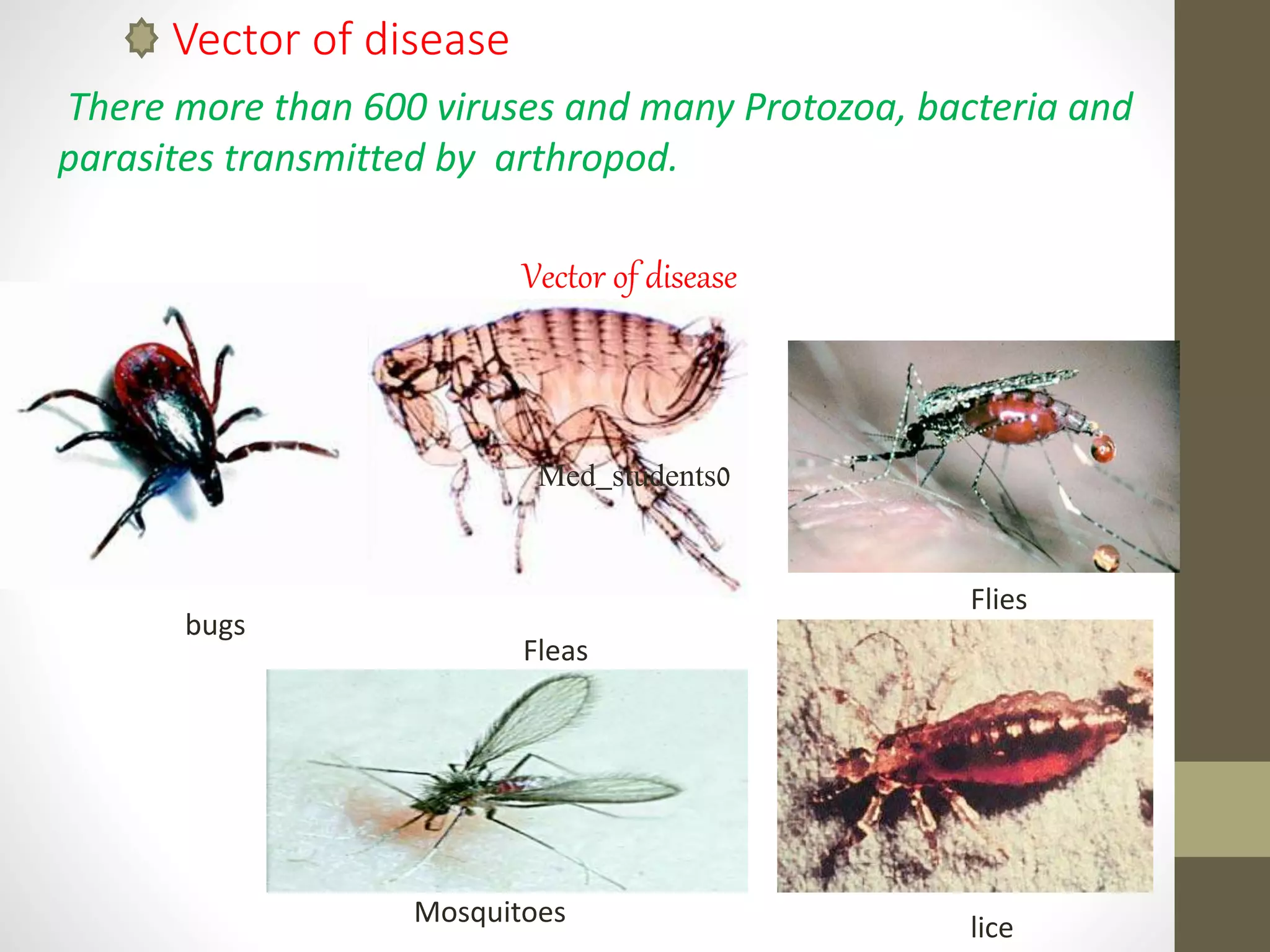 Vector of disease

There more than 600 viruses and many Protozoa, bacteria and parasites transmitted by arthropod.

Vector of disease

Med_students0

bugs

Fleas

Flies

Mosquitoes

lice